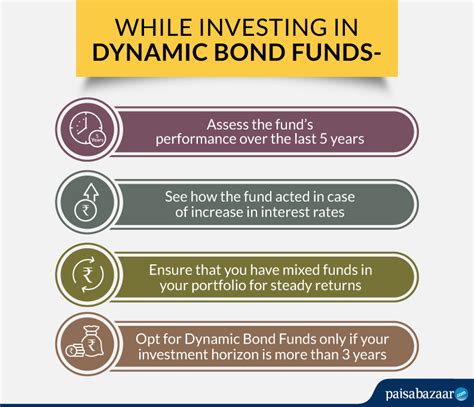 WHILE INVESTING IN DYNAMIC BOND FUNDS-

5 Years

Assess the fund's performance over the last 5 years

₹

See how the fund acted in case of increase in interest rates

₹

Ensure that you have mixed funds in your portfolio for steady returns

₹

Opt for Dynamic Bond Funds only if your investment horizon is more than 3 years

paisabazaar.com